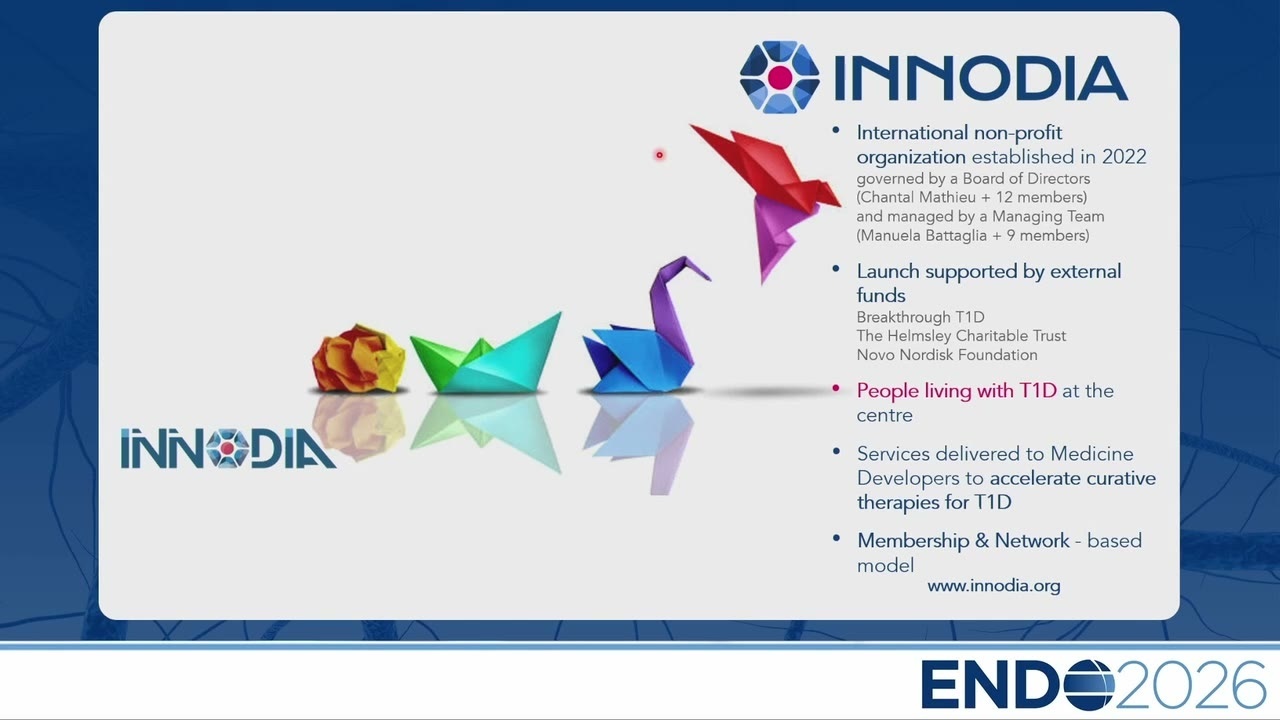 INNODIA

INNODIA

- International non-profit organization established in 2022 governed by a Board of Directors (Chantal Mathieu + 12 members) and managed by a Managing Team (Manuela Battaglia + 9 members)

- Launch supported by external funds
Breakthrough T1D
The Helmsley Charitable Trust
Novo Nordisk Foundation

- People living with T1D at the centre

- Services delivered to Medicine Developers to accelerate curative therapies for T1D

- Membership & Network - based model

www.innodia.org

ENDO2026